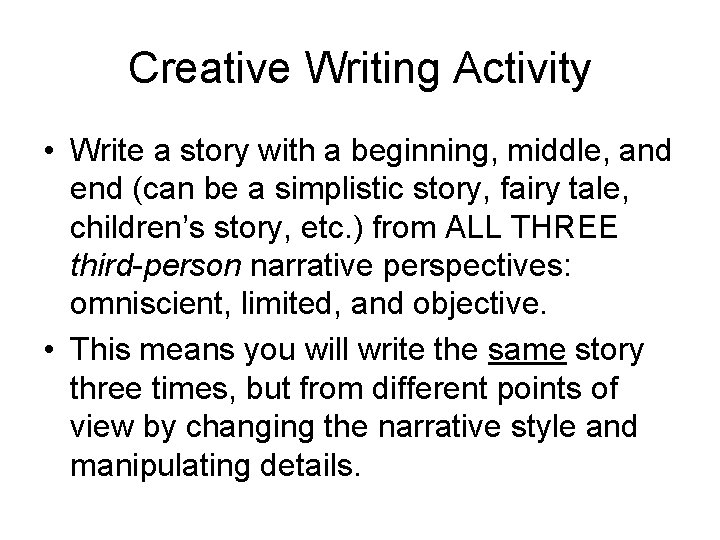 Creative Writing Activity

• Write a story with a beginning, middle, and end (can be a simplistic story, fairy tale, children's story, etc.) from ALL THREE third-person narrative perspectives: omniscient, limited, and objective.

• This means you will write the same story three times, but from different points of view by changing the narrative style and manipulating details.